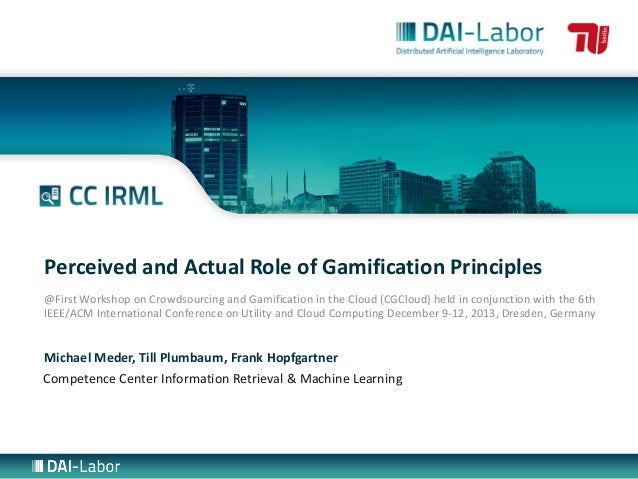 DAI-Labor
Distributed Artificial Intelligence Laboratory

TU berlin

CC IRML

Perceived and Actual Role of Gamification Principles

@First Workshop on Crowdsourcing and Gamification in the Cloud (CGCloud) held in conjunction with the 6th IEEE/ACM International Conference on Utility and Cloud Computing December 9-12, 2013, Dresden, Germany

Michael Meder, Till Plumbaum, Frank Hopfgartner
Competence Center Information Retrieval & Machine Learning

DAI-Labor